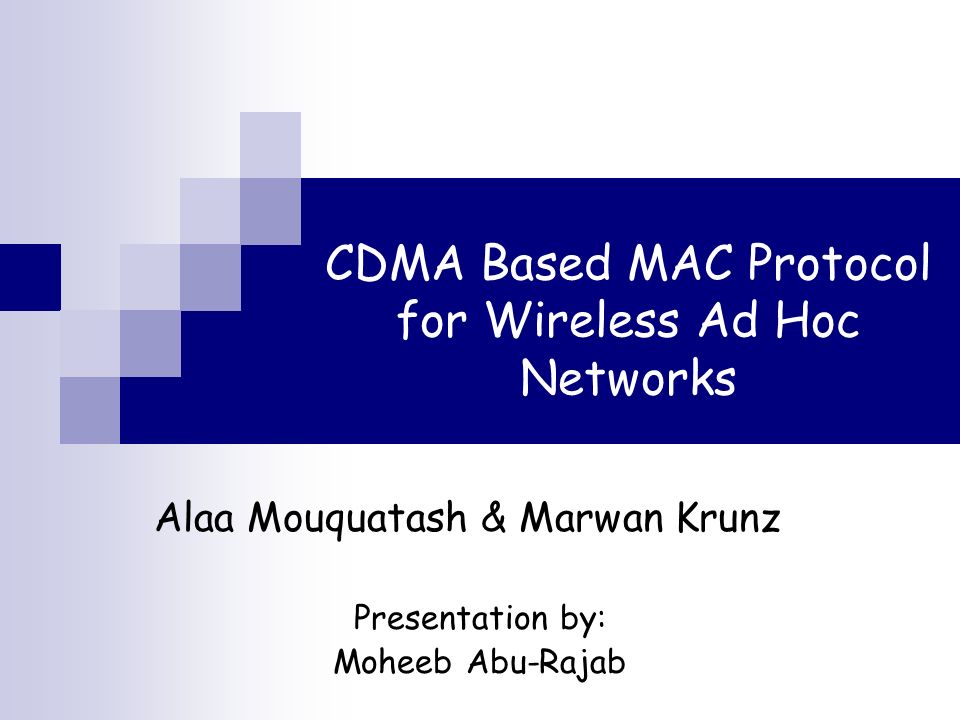 CDMA Based MAC Protocol for Wireless Ad Hoc Networks

Alaa Mouquatash & Marwan Krunz

Presentation by:
Moheeb Abu-Rajab